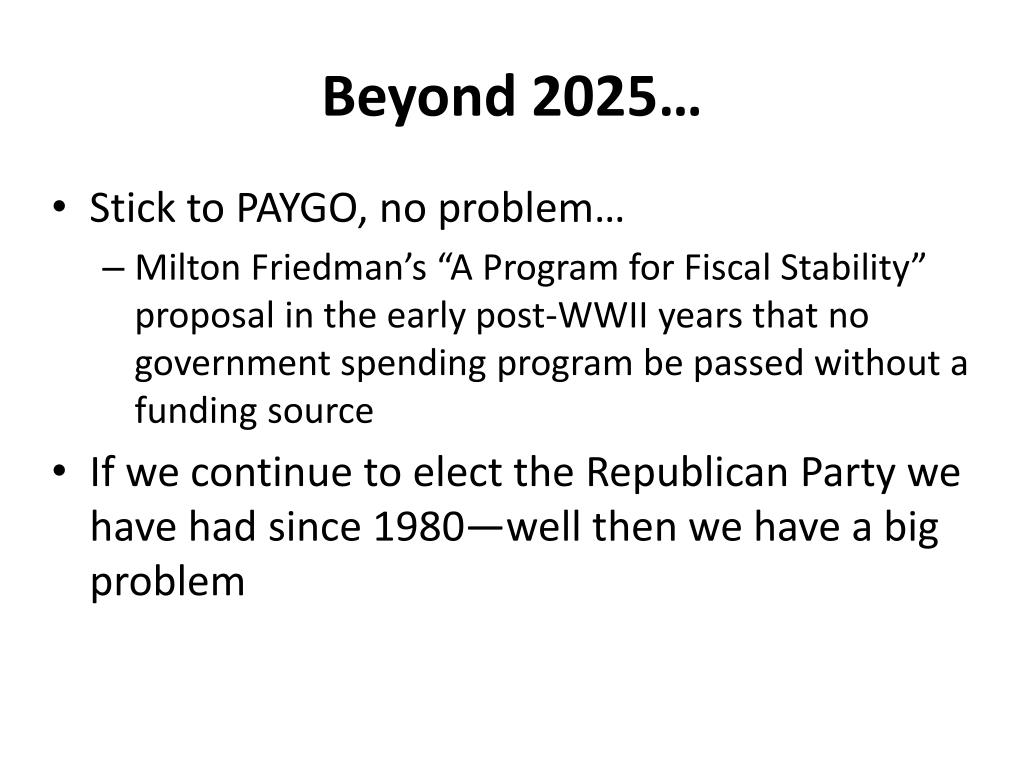 Beyond 2025…

• Stick to PAYGO, no problem…

– Milton Friedman’s “A Program for Fiscal Stability” proposal in the early post-WWII years that no government spending program be passed without a funding source

• If we continue to elect the Republican Party we have had since 1980—well then we have a big problem